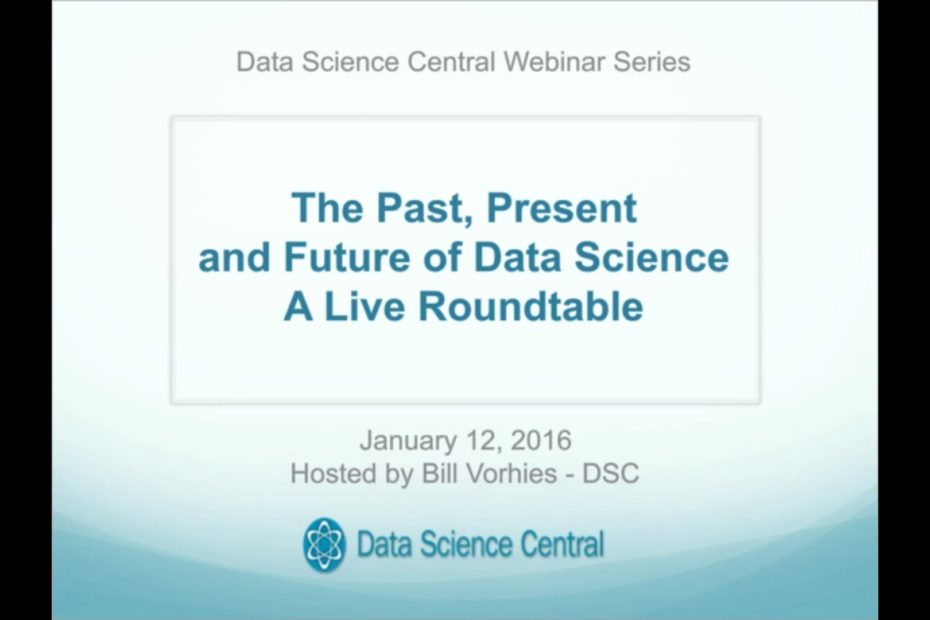 Data Science Central Webinar Series

The Past, Present and Future of Data Science
A Live Roundtable

January 12, 2016
Hosted by Bill Vorhies - DSC

Data Science Central